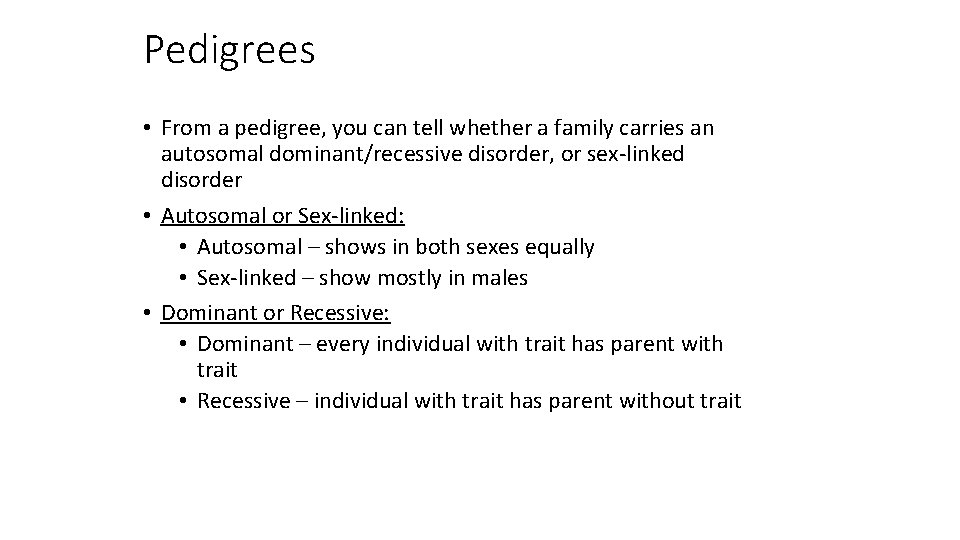 Pedigrees

• From a pedigree, you can tell whether a family carries an autosomal dominant/recessive disorder, or sex-linked disorder

• Autosomal or Sex-linked:
  • Autosomal – shows in both sexes equally
  • Sex-linked – show mostly in males

• Dominant or Recessive:
  • Dominant – every individual with trait has parent with trait
  • Recessive – individual with trait has parent without trait